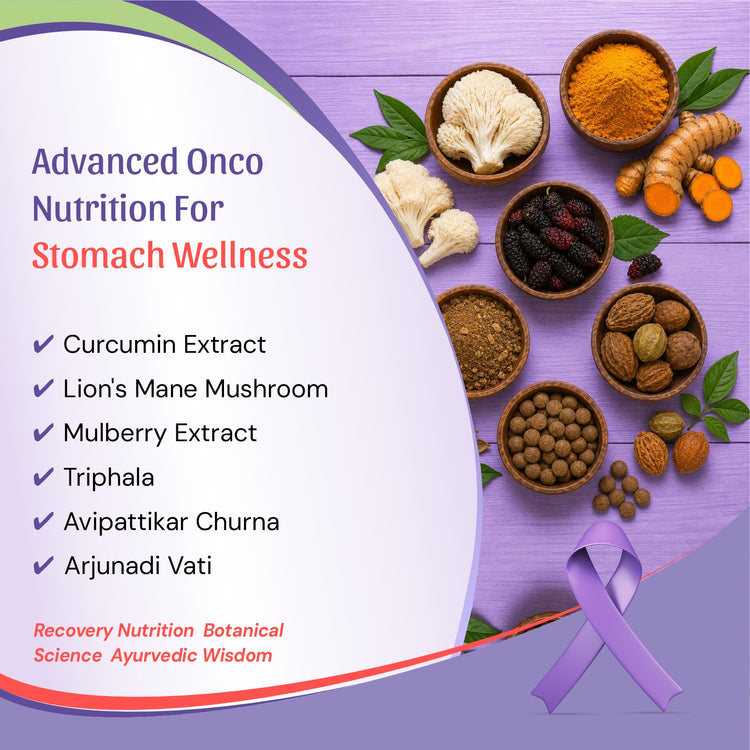 Advanced Onco Nutrition For Stomach Wellness

✔ Curcumin Extract
✔ Lion's Mane Mushroom
✔ Mulberry Extract
✔ Triphala
✔ Avipattikar Churna
✔ Arjunadi Vati

Recovery Nutrition Botanical Science Ayurvedic Wisdom